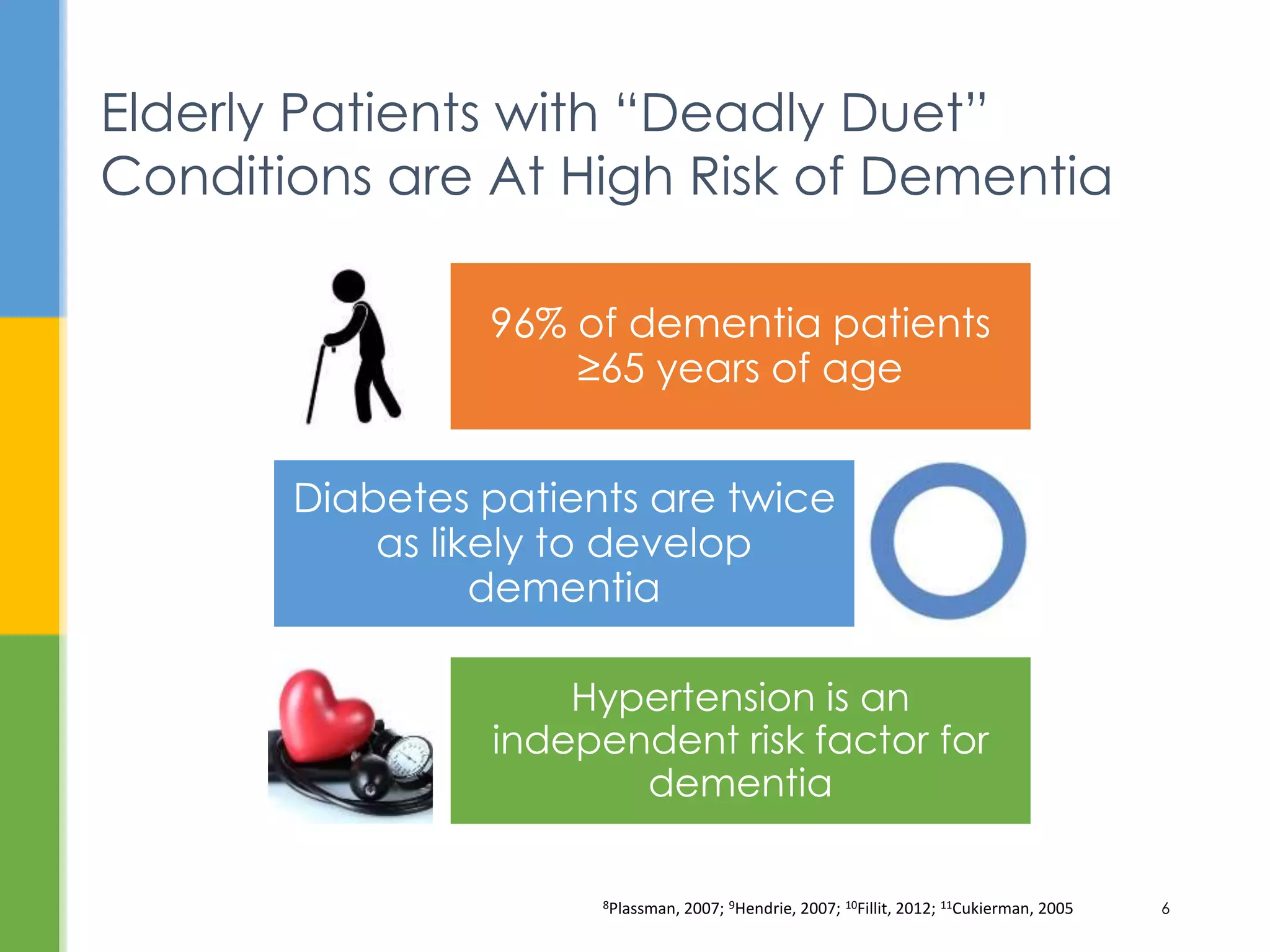 Elderly Patients with “Deadly Duet” Conditions are At High Risk of Dementia

96% of dementia patients ≥65 years of age

Diabetes patients are twice as likely to develop dementia

Hypertension is an independent risk factor for dementia

$^{8}$Plassman, 2007; $^{9}$Hendrie, 2007; $^{10}$Fillit, 2012; $^{11}$Cukierman, 2005

6